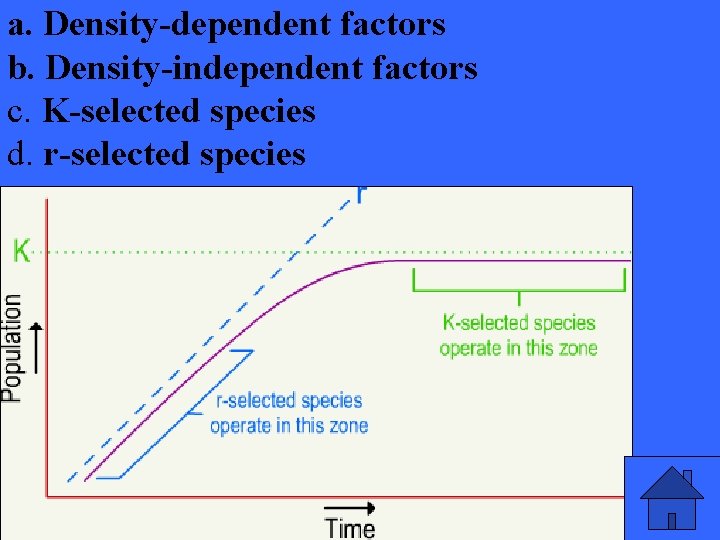 a. Density-dependent factors
b. Density-independent factors
c. K-selected species
d. r-selected species

r
K
Population
K-selected species operate in this zone
r-selected species operate in this zone
Time